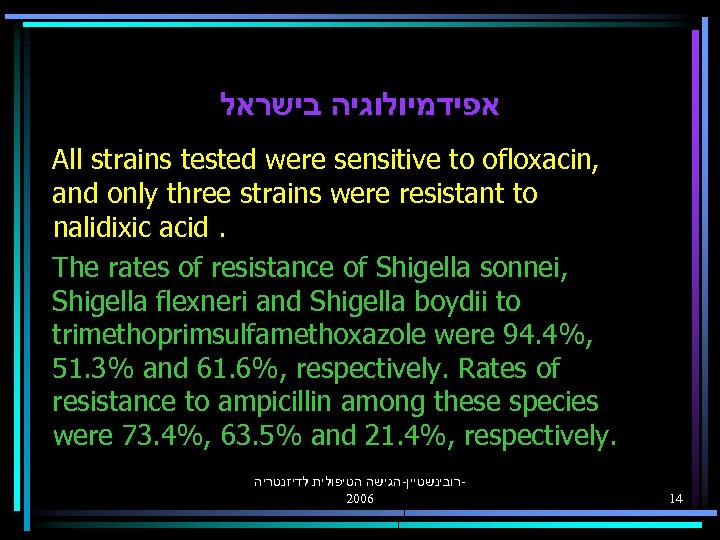 אפידמיולוגיה בישראל

All strains tested were sensitive to ofloxacin, and only three strains were resistant to nalidixic acid .

The rates of resistance of Shigella sonnei, Shigella flexneri and Shigella boydii to trimethoprimsulfamethoxazole were 94.4%, 51.3% and 61.6%, respectively. Rates of resistance to ampicillin among these species were 73.4%, 63.5% and 21.4%, respectively.

רובינשטיין-הגישה הטיפולית לדיזנטריה-
2006

14